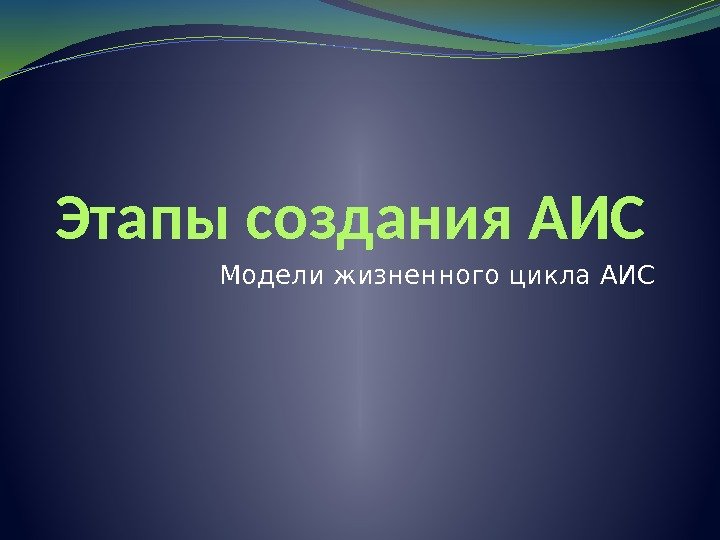 Этапы создания АИС

Модели жизненного цикла АИС